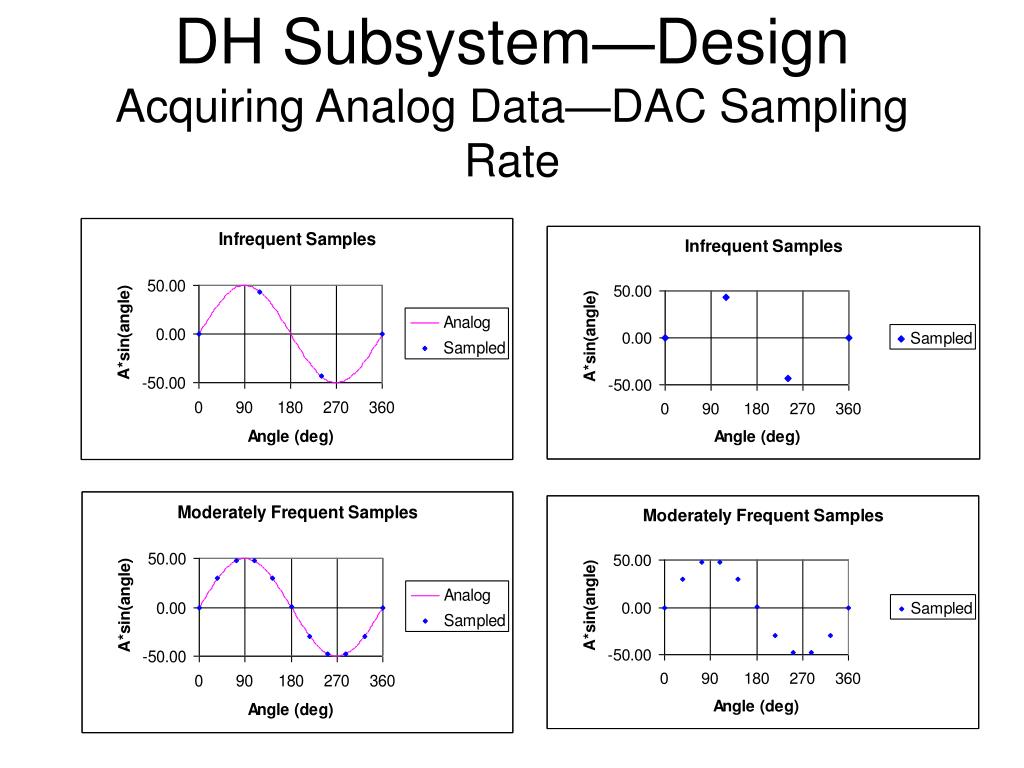 DH Subsystem—Design
Acquiring Analog Data—DAC Sampling Rate

Infrequent Samples

A*sin(angle)

50.00
0.00
-50.00

0 90 180 270 360

Angle (deg)

Analog
Sampled

Infrequent Samples

A*sin(angle)

50.00
0.00
-50.00

0 90 180 270 360

Angle (deg)

Sampled

Moderately Frequent Samples

A*sin(angle)

50.00
0.00
-50.00

0 90 180 270 360

Angle (deg)

Analog
Sampled

Moderately Frequent Samples

A*sin(angle)

50.00
0.00
-50.00

0 90 180 270 360

Angle (deg)

Sampled